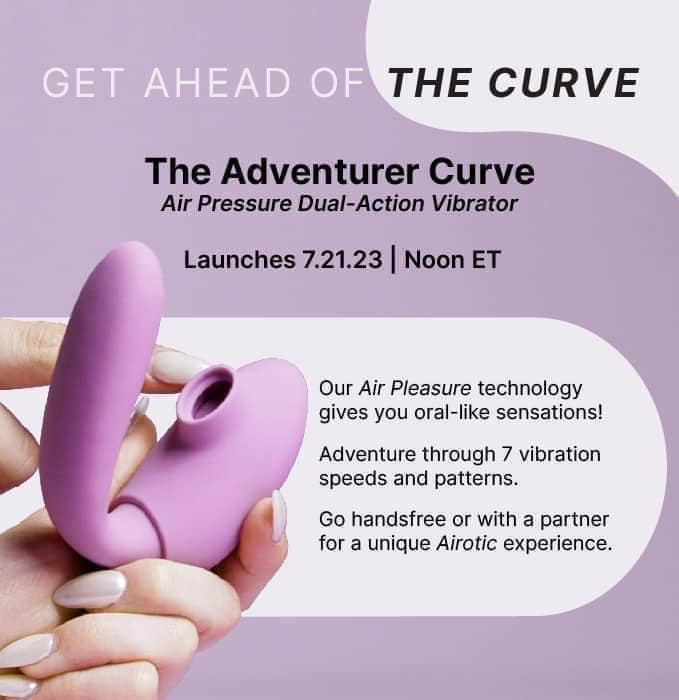 GET AHEAD OF THE CURVE

The Adventurer Curve
Air Pressure Dual-Action Vibrator

Launches 7.21.23 | Noon ET

Our Air Pleasure technology gives you oral-like sensations!

Adventure through 7 vibration speeds and patterns.

Go handsfree or with a partner for a unique Airotic experience.